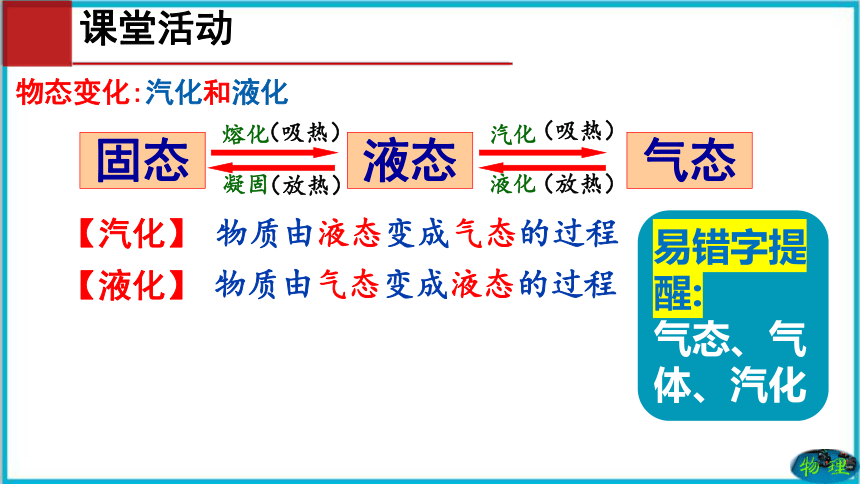 课堂活动

物态变化：汽化和液化

固态 熔化（吸热） 凝固（放热） 液态 汽化（吸热） 液化（放热） 气态

【汽化】 物质由液态变成气态的过程

【液化】 物质由气态变成液态的过程

易错字提醒：
气态、气体、汽化

物理